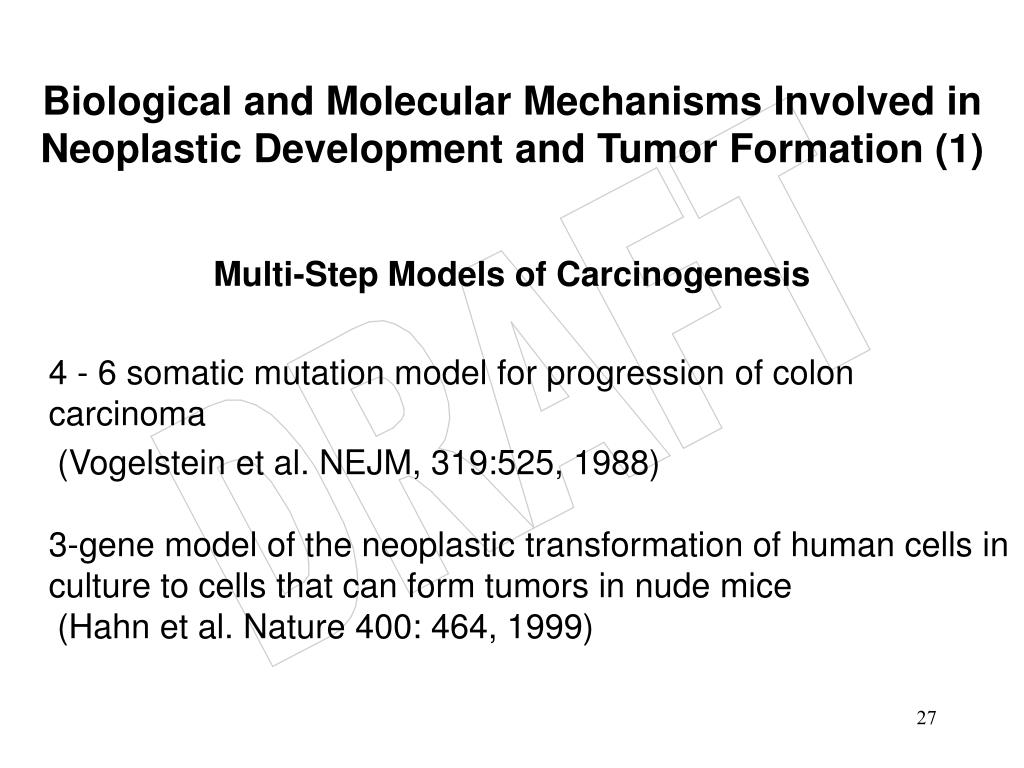 Biological and Molecular Mechanisms Involved in Neoplastic Development and Tumor Formation (1)

Multi-Step Models of Carcinogenesis

4 - 6 somatic mutation model for progression of colon carcinoma

(Vogelstein et al. NEJM, 319:525, 1988)

3-gene model of the neoplastic transformation of human cells in culture to cells that can form tumors in nude mice
(Hahn et al. Nature 400: 464, 1999)

DRAFT

27